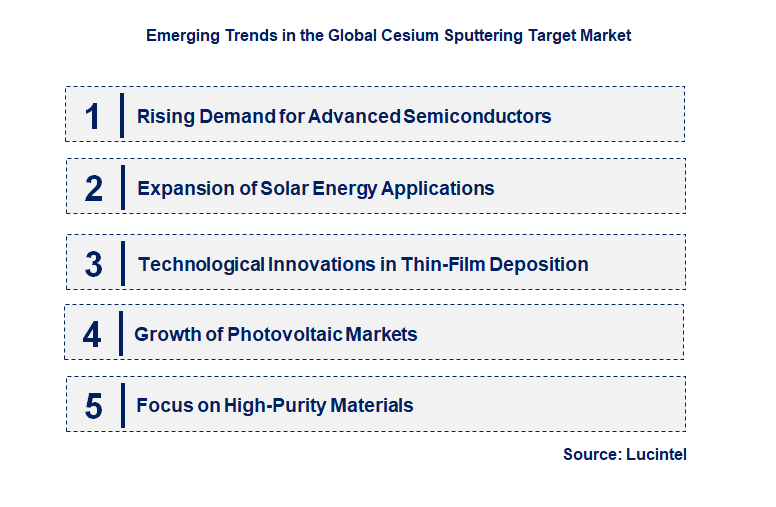 Emerging Trends in the Global Cesium Sputtering Target Market

1 Rising Demand for Advanced Semiconductors

2 Expansion of Solar Energy Applications

3 Technological Innovations in Thin-Film Deposition

4 Growth of Photovoltaic Markets

5 Focus on High-Purity Materials

Source: Lucintel